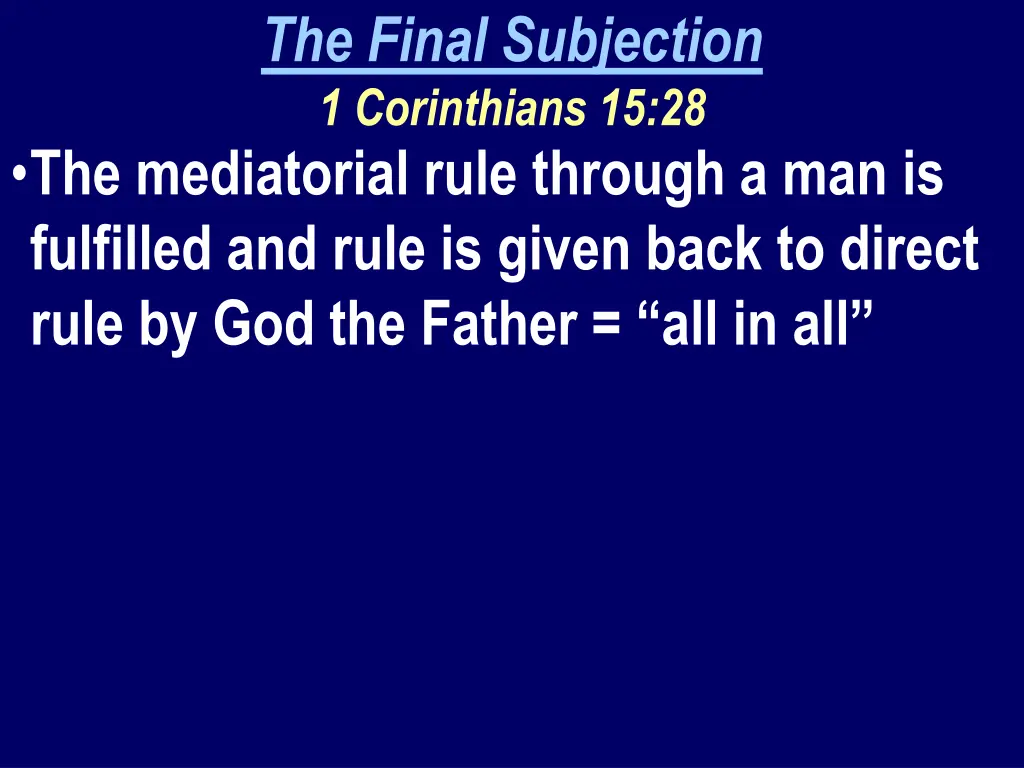 The Final Subjection
1 Corinthians 15:28

•The mediatorial rule through a man is fulfilled and rule is given back to direct rule by God the Father = “all in all”